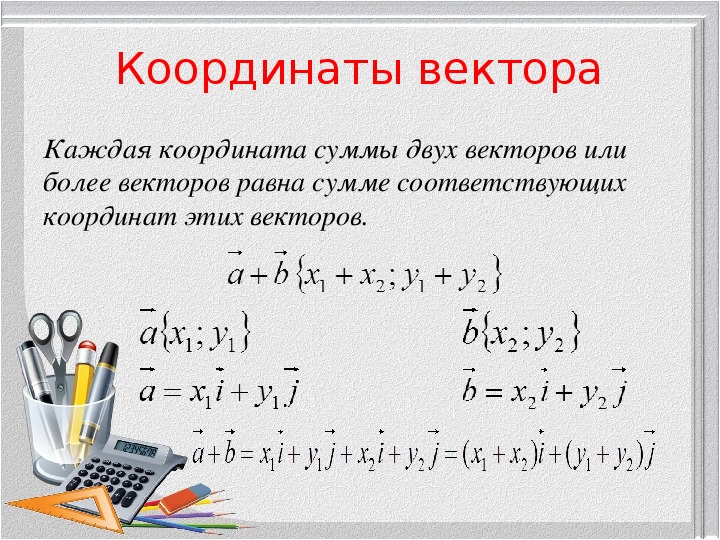 Координаты вектора

Каждая координата суммы двух векторов или более векторов равна сумме соответствующих координат этих векторов.

$\vec{a}+\vec{b}\{x_1+x_2; y_1+y_2\}$

$\vec{a}\{x_1; y_1\}$

$\vec{b}\{x_2; y_2\}$

$\vec{a}=x_1\vec{i}+y_1\vec{j}$

$\vec{b}=x_2\vec{i}+y_2\vec{j}$

$\vec{a}+\vec{b}=x_1\vec{i}+y_1\vec{j}+x_2\vec{i}+y_2\vec{j}=(x_1+x_2)\vec{i}+(y_1+y_2)\vec{j}$

12345678